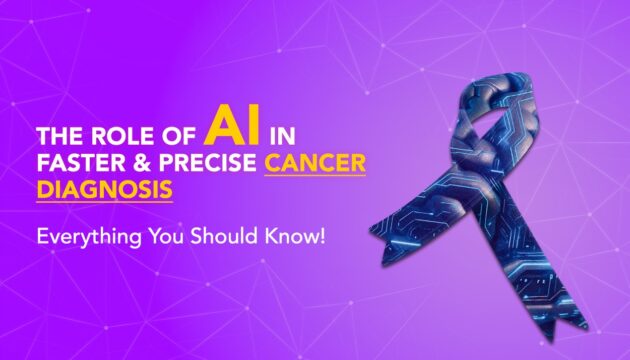 THE ROLE OF AI IN FASTER & PRECISE CANCER DIAGNOSIS

Everything You Should Know!